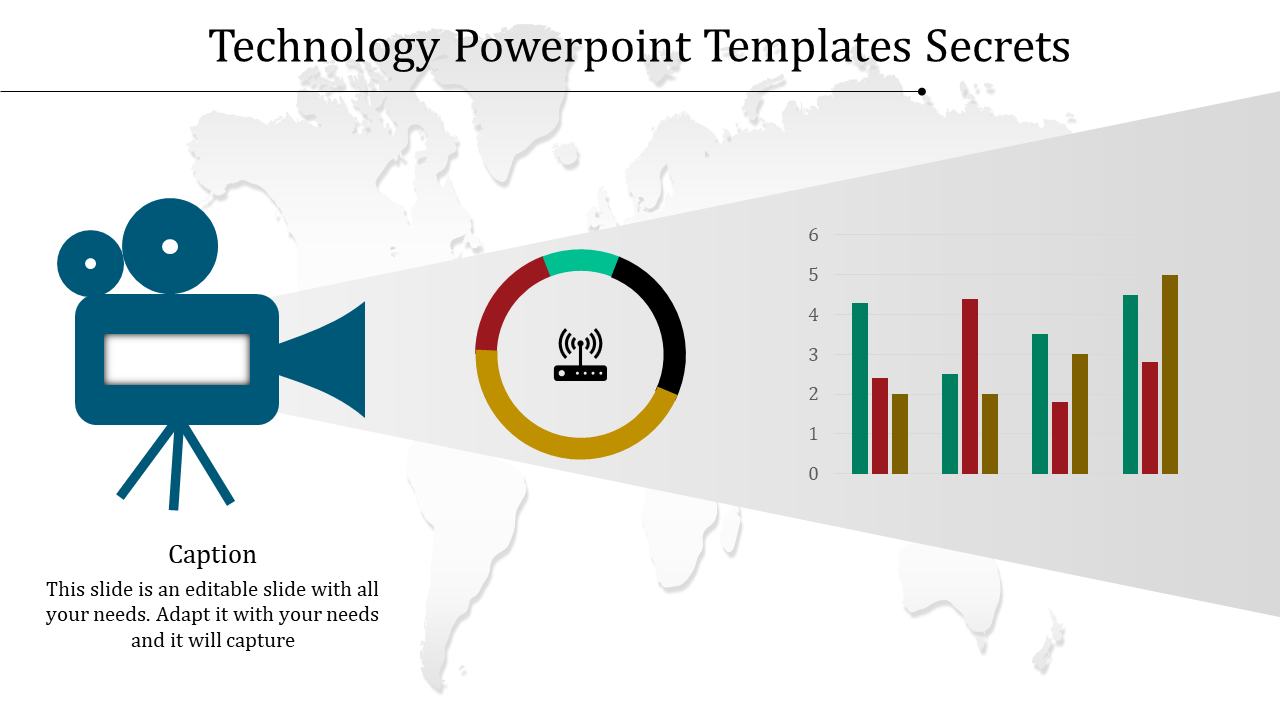 Technology Powerpoint Templates Secrets

6
5
4
3
2
1
0

Caption

This slide is an editable slide with all your needs. Adapt it with your needs and it will capture